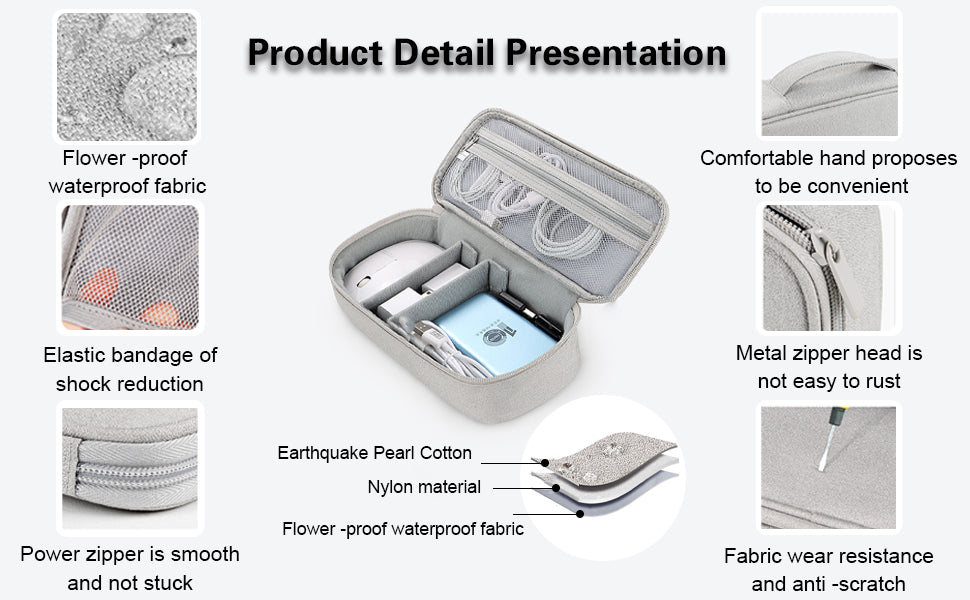 Product Detail Presentation

Flower -proof waterproof fabric

Elastic bandage of shock reduction

Power zipper is smooth and not stuck

Earthquake Pearl Cotton

Nylon material

Flower -proof waterproof fabric

Comfortable hand proposes to be convenient

Metal zipper head is not easy to rust

Fabric wear resistance and anti -scratch